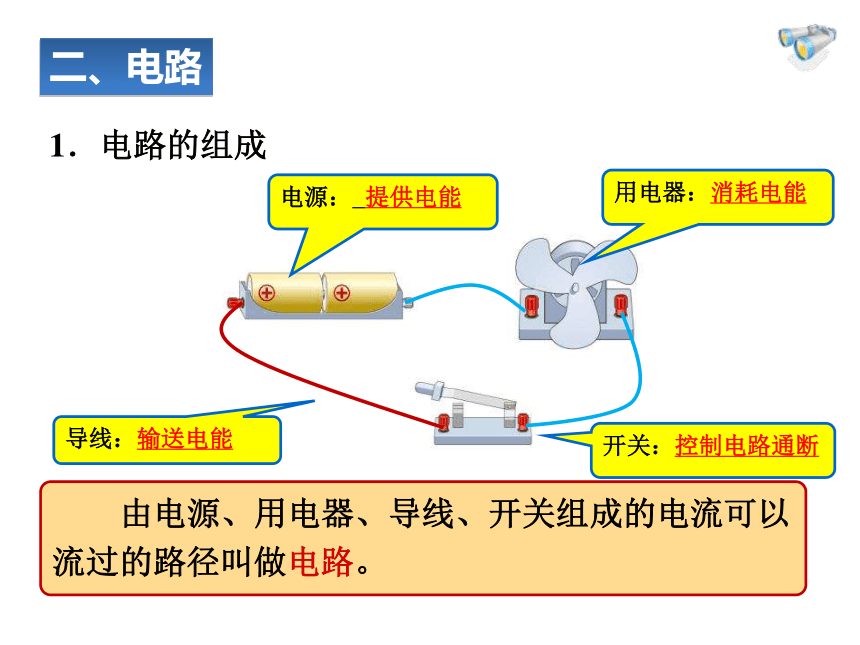 二、电路

1．电路的组成

电源：_提供电能

用电器：消耗电能

导线：输送电能

开关：控制电路通断

由电源、用电器、导线、开关组成的电流可以流过的路径叫做电路。